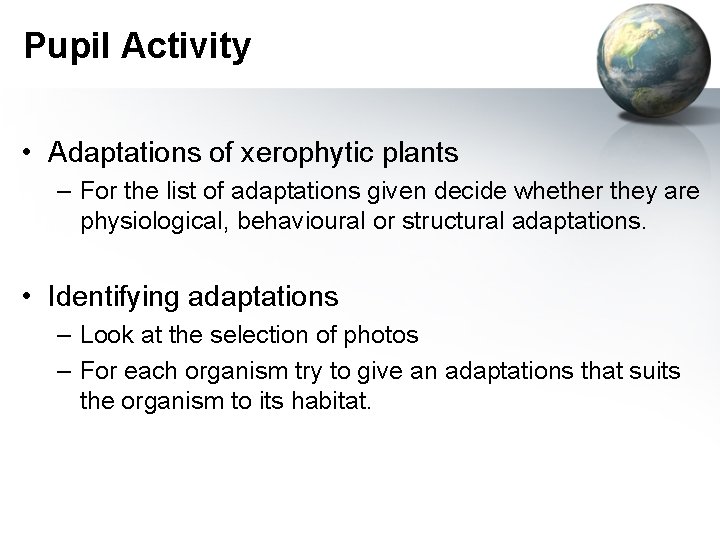 Pupil Activity

• Adaptations of xerophytic plants
– For the list of adaptations given decide whether they are physiological, behavioural or structural adaptations.

• Identifying adaptations
– Look at the selection of photos
– For each organism try to give an adaptations that suits the organism to its habitat.